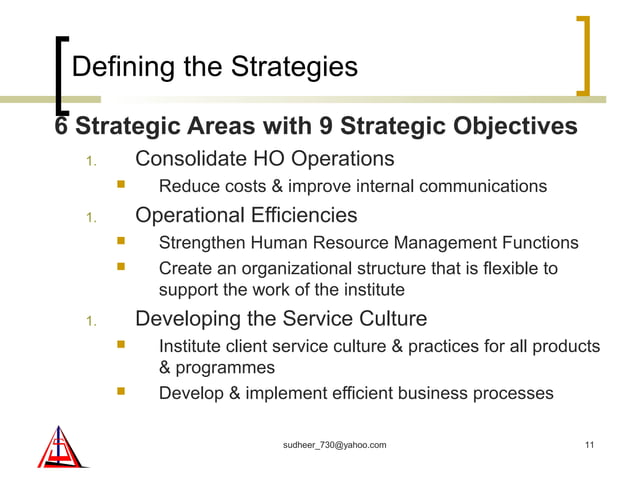 Defining the Strategies

6 Strategic Areas with 9 Strategic Objectives

1. Consolidate HO Operations
   - Reduce costs & improve internal communications
1. Operational Efficiencies
   - Strengthen Human Resource Management Functions
   - Create an organizational structure that is flexible to support the work of the institute
1. Developing the Service Culture
   - Institute client service culture & practices for all products & programmes
   - Develop & implement efficient business processes

sudheer_730@yahoo.com

11